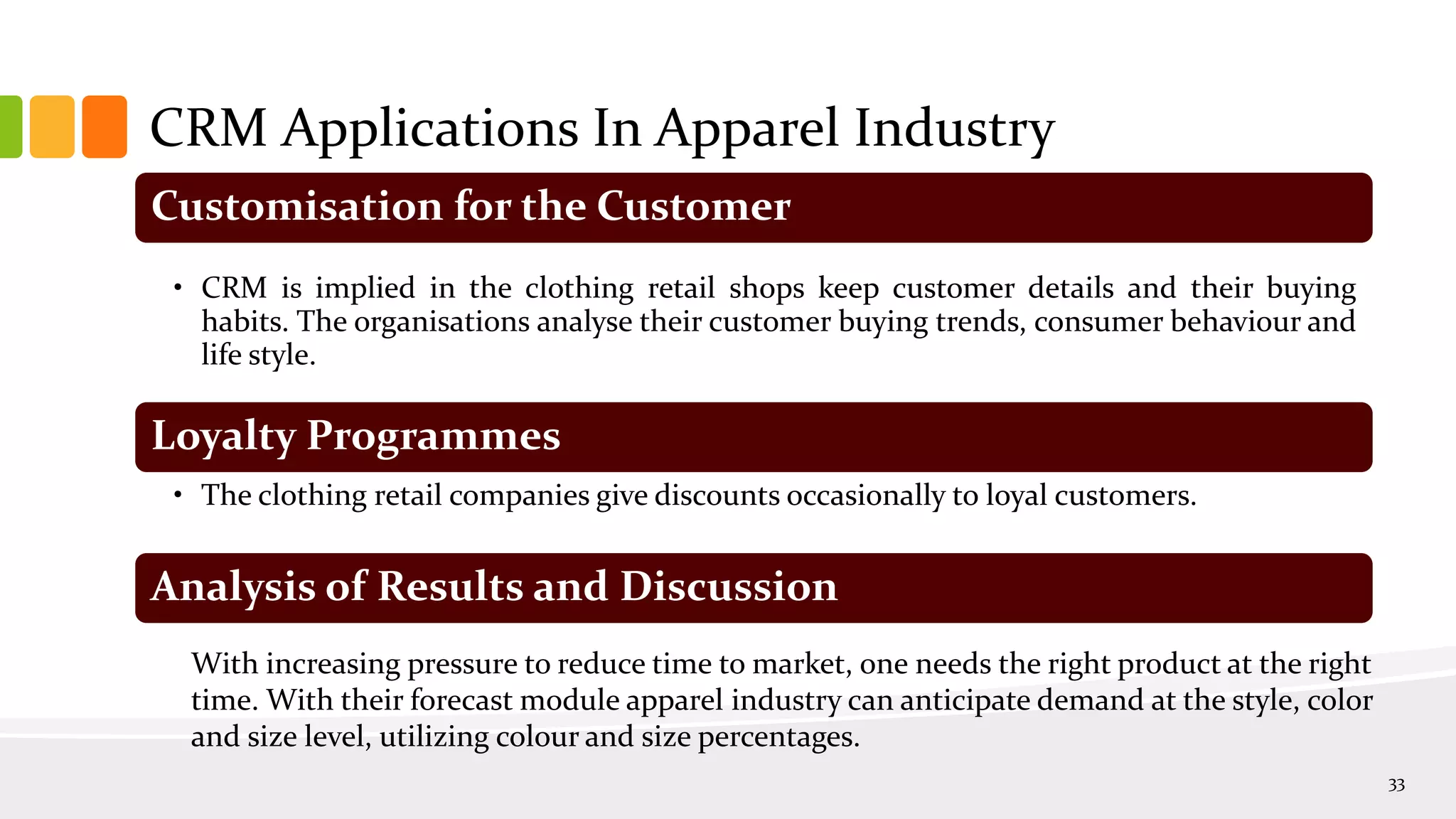 CRM Applications In Apparel Industry

Customisation for the Customer

• CRM is implied in the clothing retail shops keep customer details and their buying habits. The organisations analyse their customer buying trends, consumer behaviour and life style.

Loyalty Programmes

• The clothing retail companies give discounts occasionally to loyal customers.

Analysis of Results and Discussion

With increasing pressure to reduce time to market, one needs the right product at the right time. With their forecast module apparel industry can anticipate demand at the style, color and size level, utilizing colour and size percentages.

33